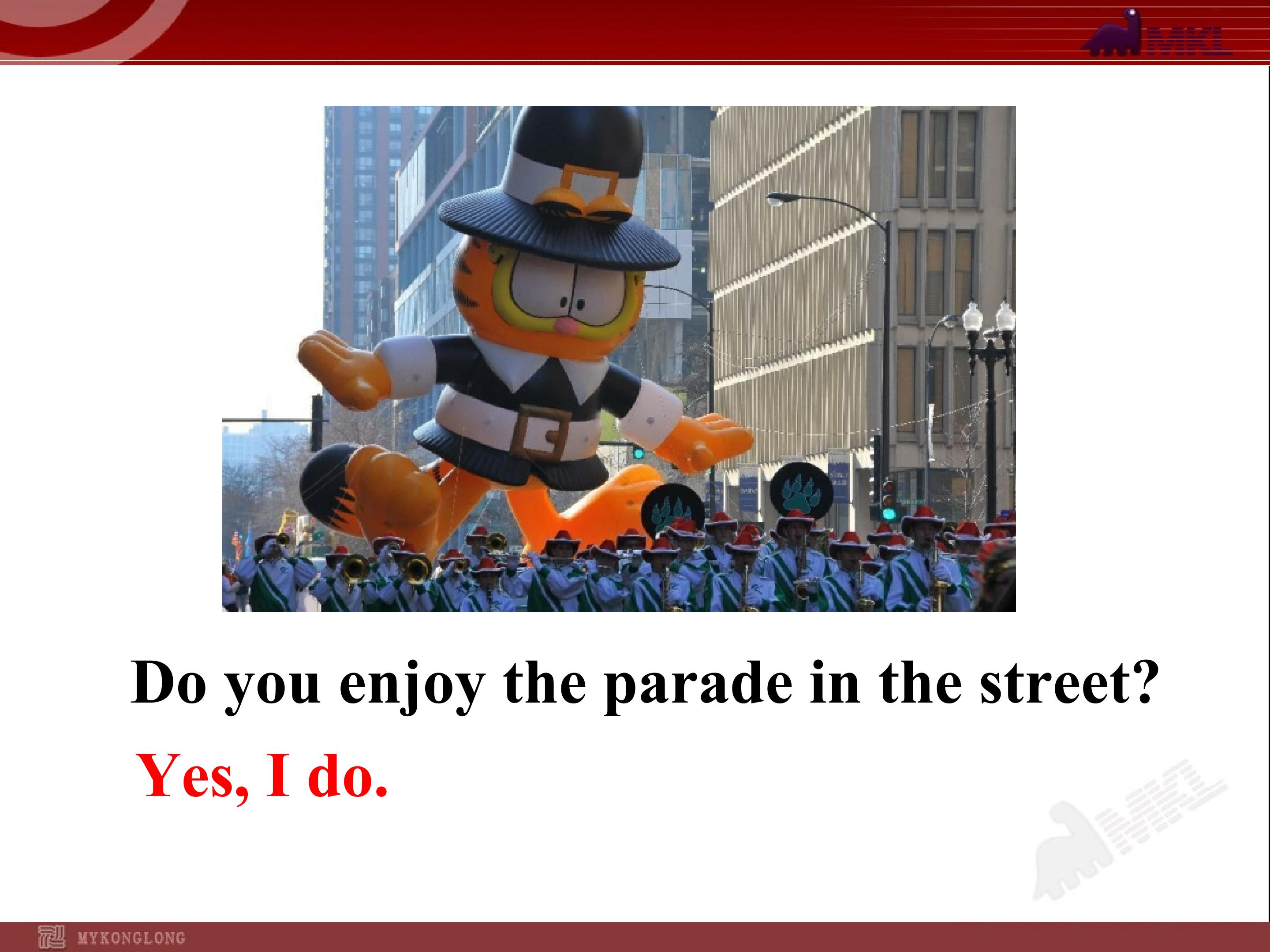 MKL

Do you enjoy the parade in the street?

Yes, I do.

MKL

MYKONGLONG